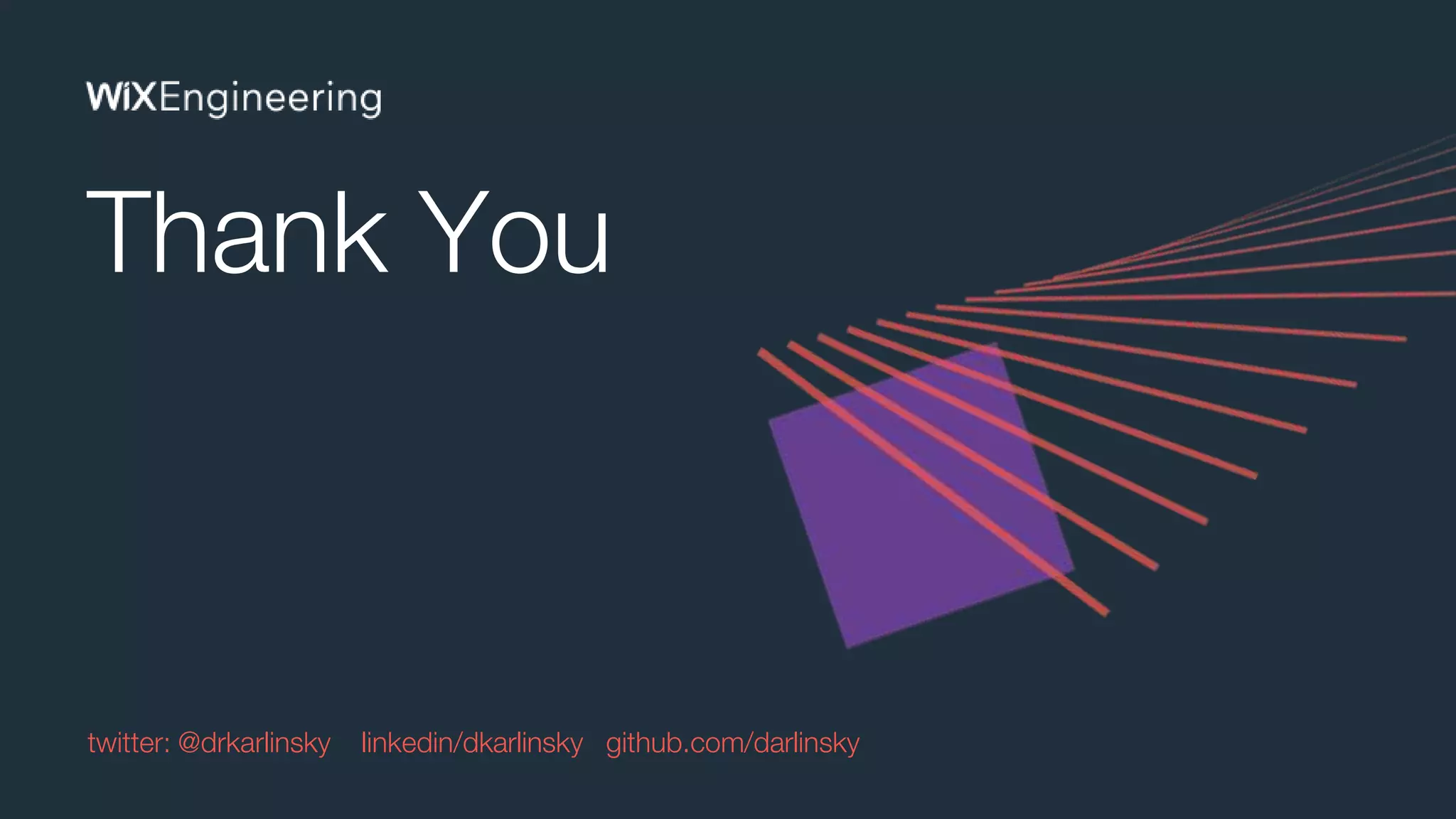 WiXEngineering

Thank You

twitter: @drkarlinsky linkedin/dkarlinsky github.com/darlinsky